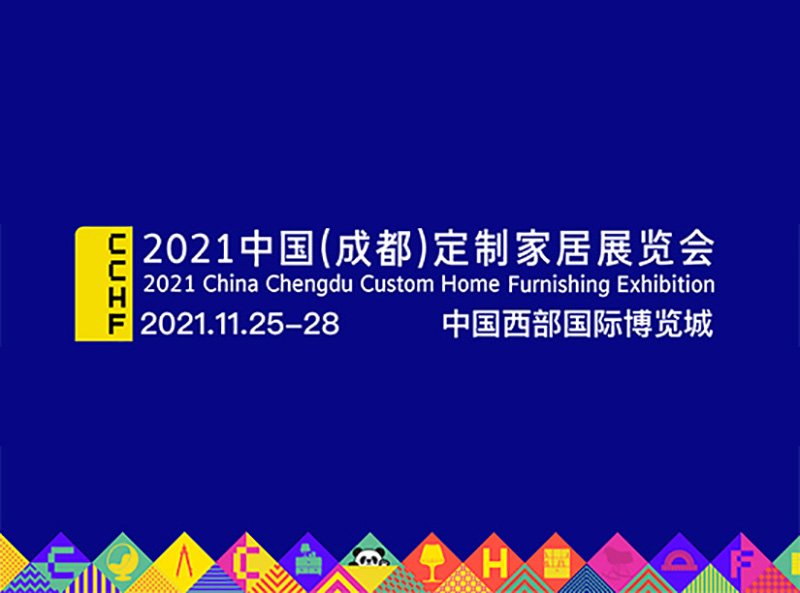 CCHF

2021中国(成都)定制家居展览会

2021 China Chengdu Custom Home Furnishing Exhibition

2021.11.25-28

中国西部国际博览城

C C H F